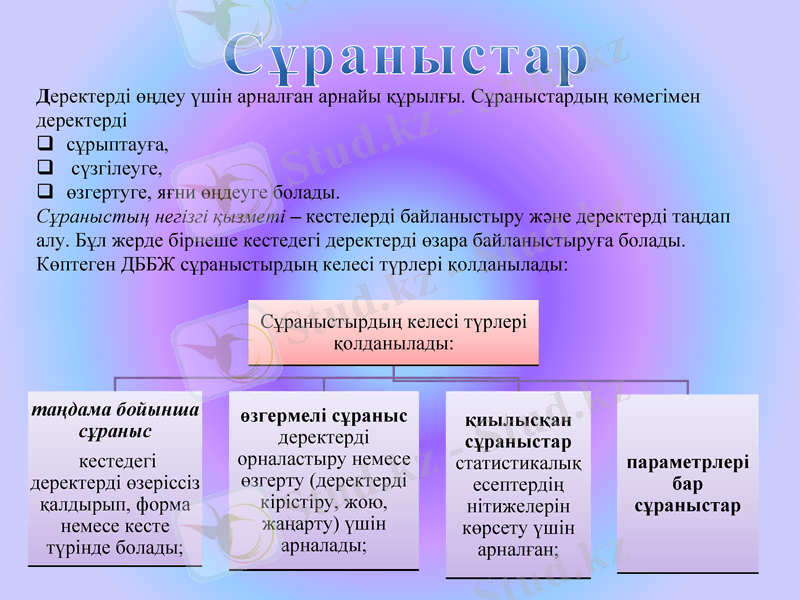 Сұраныстар

Деректерді өңдеу үшін арналған арнайы құрылғы. Сұраныстардың көмегімен деректерді
❑ сұрыптауға,
❑ сүзгілеуге,
❑ өзгертуге, яғни өңдеуге болады.
Сұраныстың негізгі қызметі – кестелерді байланыстыру және деректерді таңдап алу. Бұл жерде бірнеше кестедегі деректерді өзара байланыстыруға болады. Көптеген ДББЖ сұраныстырдың келесі түрлері қолданылады:

Сұраныстырдың келесі түрлері қолданылады:

таңдама бойынша сұраныс кестедегі деректерді өзеріссіз қалдырып, форма немесе кесте түрінде болады;

өзгермелі сұраныс деректерді орналастыру немесе өзгерту (деректерді кірістіру, жою, жаңарту) үшін арналады;

қиылысқан сұраныстар статистикалық есептердің нітижелерін көрсету үшін арналған;

параметрлері бар сұраныстар

Stud.kz